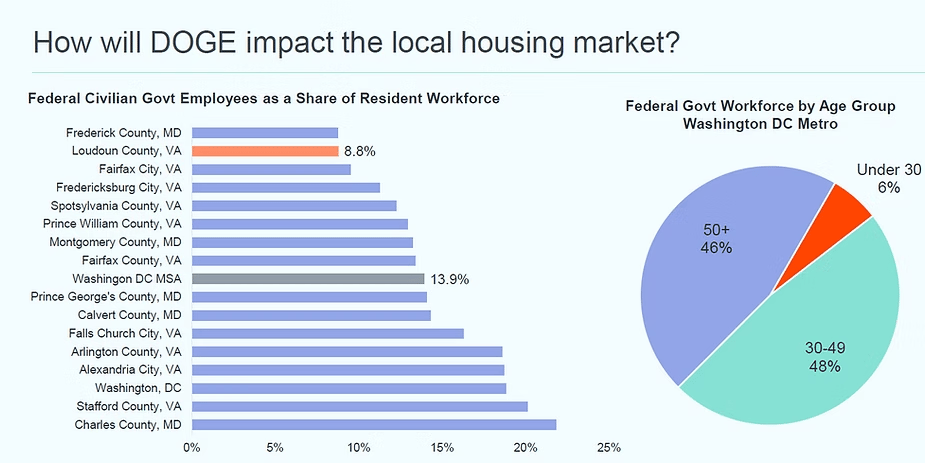 How will DOGE impact the local housing market?

Federal Civilian Govt Employees as a Share of Resident Workforce

Frederick County, MD
Loudoun County, VA 8.8%
Fairfax City, VA
Fredericksburg City, VA
Spotsylvania County, VA
Prince William County, VA
Montgomery County, MD
Fairfax County, VA
Washington DC MSA 13.9%
Prince George's County, MD
Calvert County, MD
Falls Church City, VA
Arlington County, VA
Alexandria City, VA
Washington, DC
Stafford County, VA
Charles County, MD

0% 5% 10% 15% 20% 25%

Federal Govt Workforce by Age Group
Washington DC Metro

Under 30
6%

50+
46%

30-49
48%